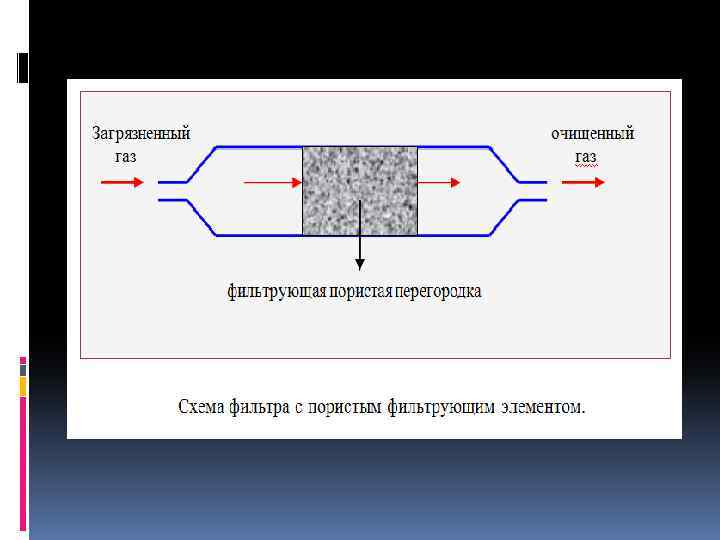 Загрязненный газ

очищенный газ

фильтрующая пористая перегородка

Схема фильтра с пористым фильтрующим элементом.